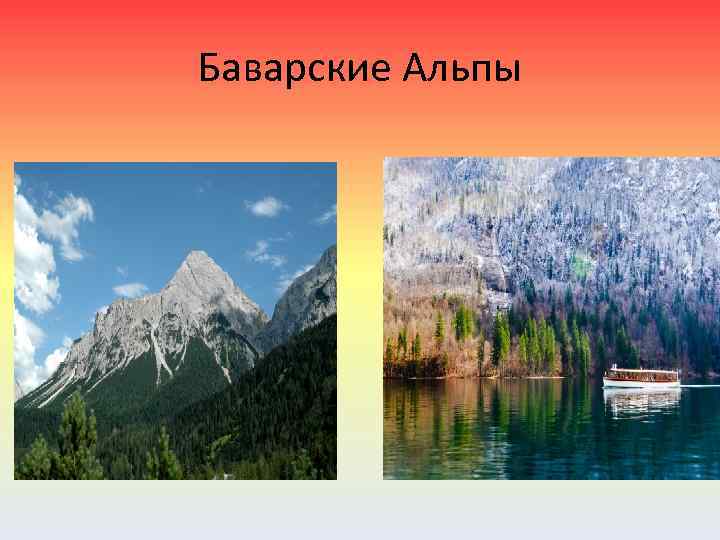 Баварские Альпы